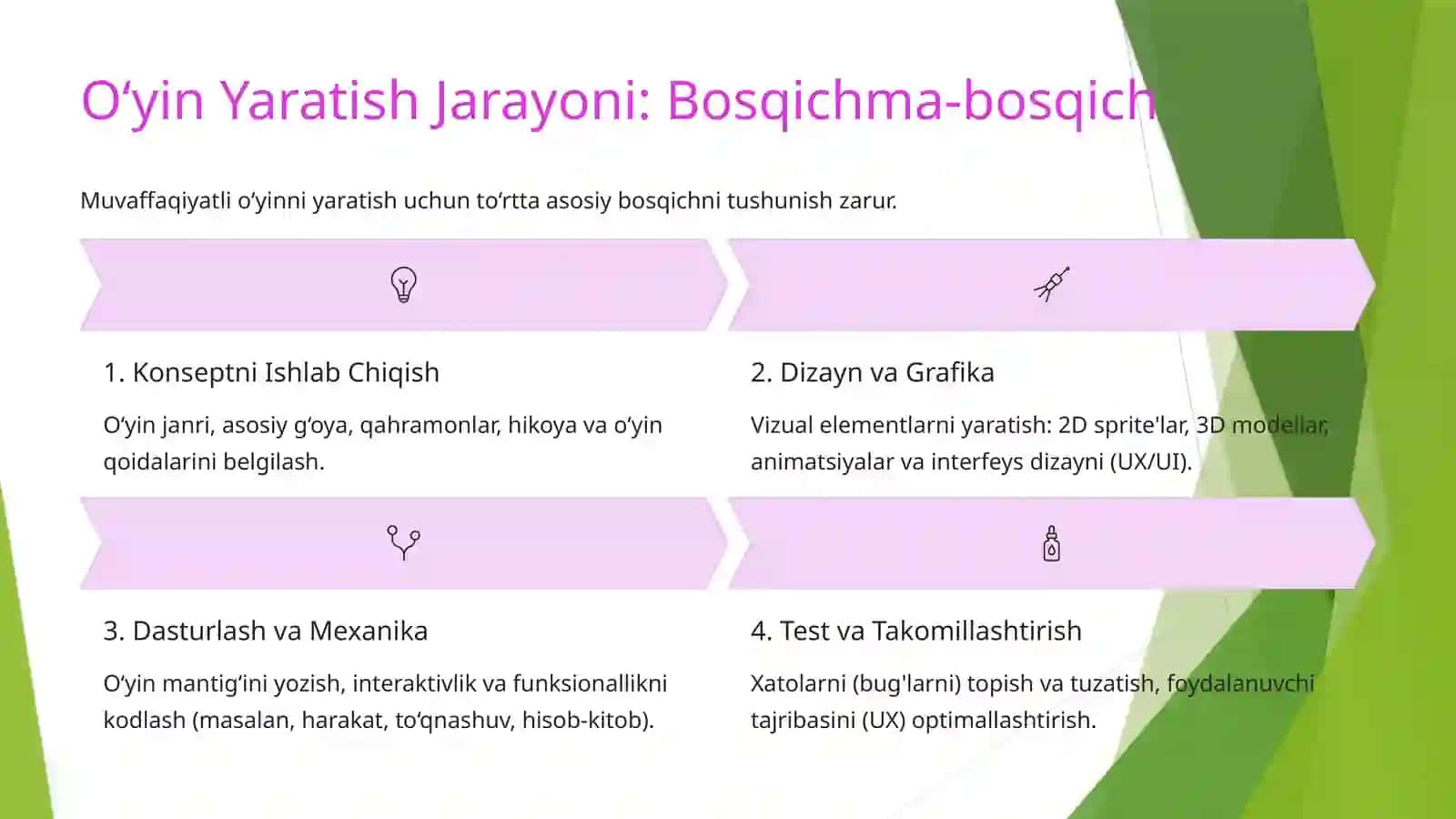 O‘yin Yaratish Jarayoni: Bosqichma-bosqich

Muvaffaqiyatli o‘yinni yaratish uchun to‘rtta asosiy bosqichni tushunish zarur.

1. Konseptni Ishlab Chiqish

O‘yin janri, asosiy g‘oya, qahramonlar, hikoya va o‘yin qoidalarini belgilash.

2. Dizayn va Grafika

Vizual elementlarni yaratish: 2D sprite'lar, 3D modellar, animatsiyalar va interfeys dizayni (UX/UI).

3. Dasturlash va Mexanika

O‘yin mantig‘ini yozish, interaktivlik va funksionallikni kodlash (masalan, harakat, to‘qnashuv, hisob-kitob).

4. Test va Takomillashtirish

Xatolarni (bug'larni) topish va tuzatish, foydalanuvchi tajribasini (UX) optimallashtirish.